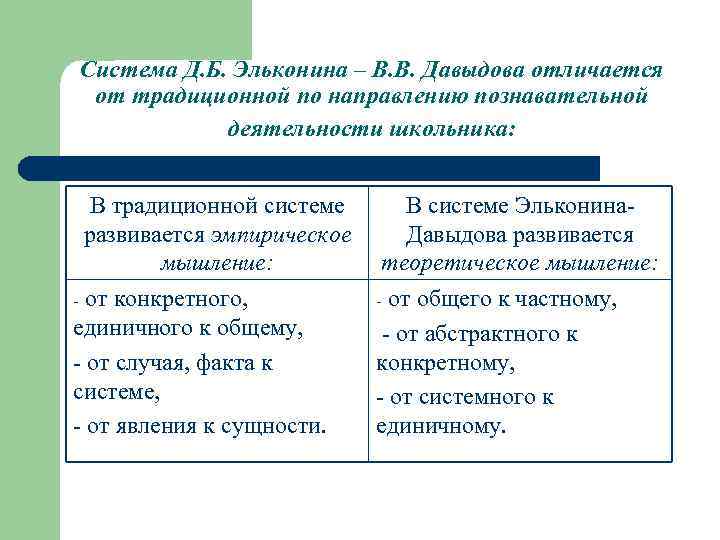 Система Д.Б. Эльконина – В.В. Давыдова отличается от традиционной по направлению познавательной деятельности школьника:

| В традиционной системе развивается эмпирическое мышление: | В системе Эльконина-Давыдова развивается теоретическое мышление: |
|---|---|
| - от конкретного, единичного к общему, - от случая, факта к системе, - от явления к сущности. | - от общего к частному, - от абстрактного к конкретному, - от системного к единичному. |